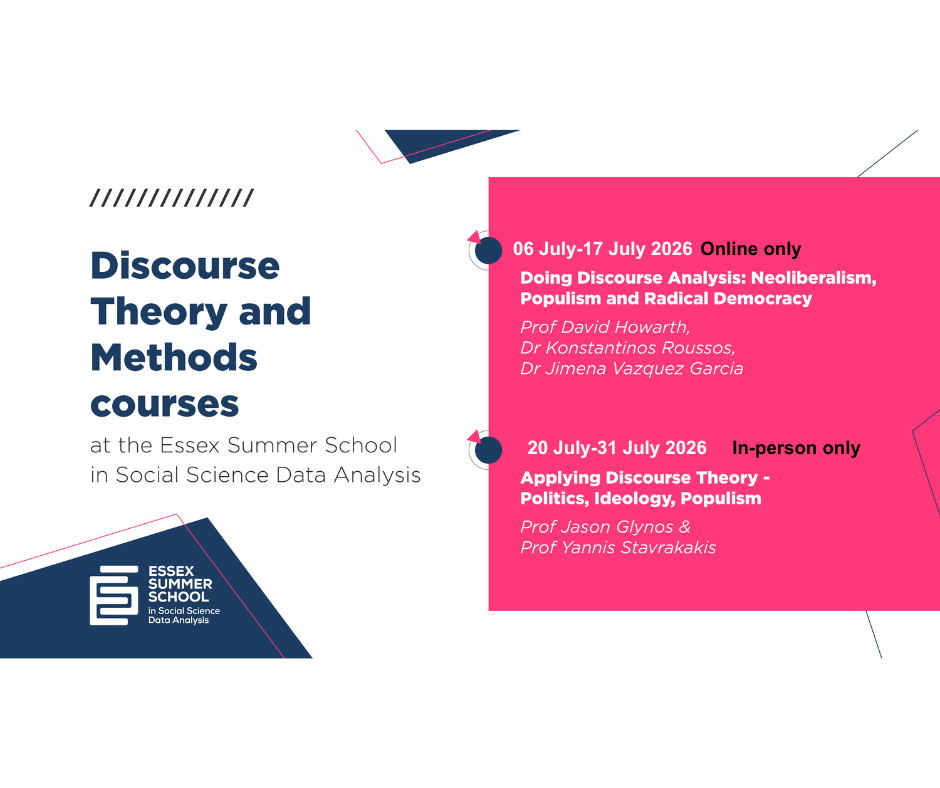 //////////////

Discourse Theory and Methods courses

at the Essex Summer School in Social Science Data Analysis

ESSEX SUMMER SCHOOL in Social Science Data Analysis

06 July-17 July 2026 Online only

Doing Discourse Analysis: Neoliberalism, Populism and Radical Democracy

Prof David Howarth, Dr Konstantinos Roussos, Dr Jimena Vazquez Garcia

20 July-31 July 2026 In-person only

Applying Discourse Theory - Politics, Ideology, Populism

Prof Jason Glynos & Prof Yannis Stavrakakis